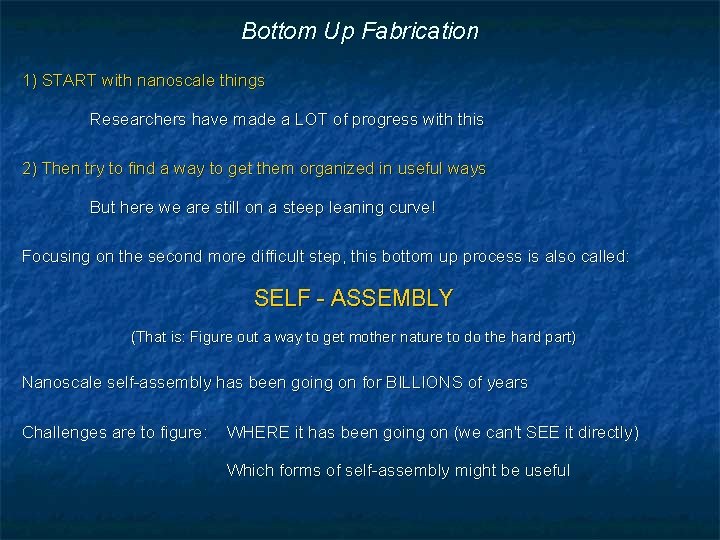 Bottom Up Fabrication

1) START with nanoscale things

Researchers have made a LOT of progress with this

2) Then try to find a way to get them organized in useful ways

But here we are still on a steep leaning curve!

Focusing on the second more difficult step, this bottom up process is also called:

SELF - ASSEMBLY

(That is: Figure out a way to get mother nature to do the hard part)

Nanoscale self-assembly has been going on for BILLIONS of years

Challenges are to figure: WHERE it has been going on (we can't SEE it directly)

Which forms of self-assembly might be useful